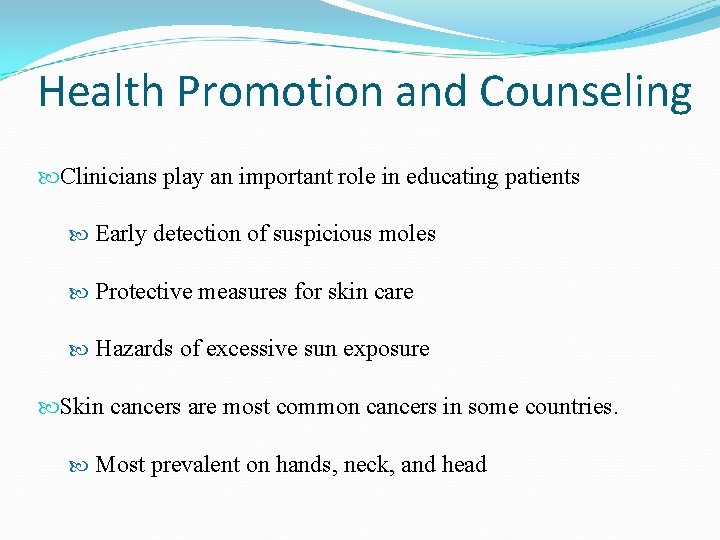 Health Promotion and Counseling

Clinicians play an important role in educating patients

Early detection of suspicious moles

Protective measures for skin care

Hazards of excessive sun exposure

Skin cancers are most common cancers in some countries.

Most prevalent on hands, neck, and head